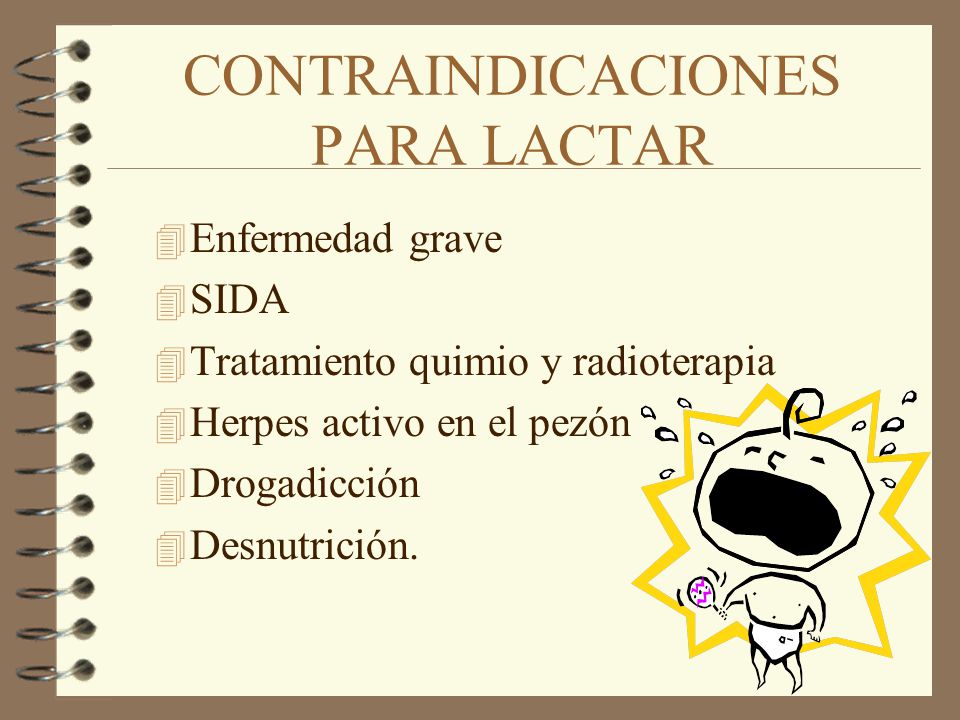 CONTRAINDICACIONES PARA LACTAR

Enfermedad grave
SIDA
Tratamiento quimio y radioterapia
Herpes activo en el pezón
Drogadicción
Desnutrición.